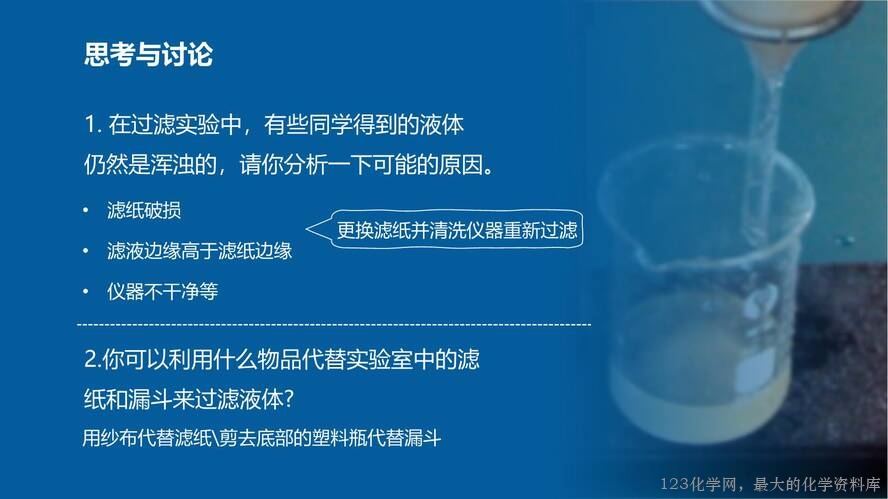 思考与讨论

1. 在过滤实验中，有些同学得到的液体仍然是浑浊的，请你分析一下可能的原因。

• 滤纸破损

• 滤液边缘高于滤纸边缘

• 仪器不干净等

更换滤纸并清洗仪器重新过滤

2.你可以利用什么物品代替实验室中的滤纸和漏斗来过滤液体?

用纱布代替滤纸\剪去底部的塑料瓶代替漏斗

123化学网，最大的化学资料库